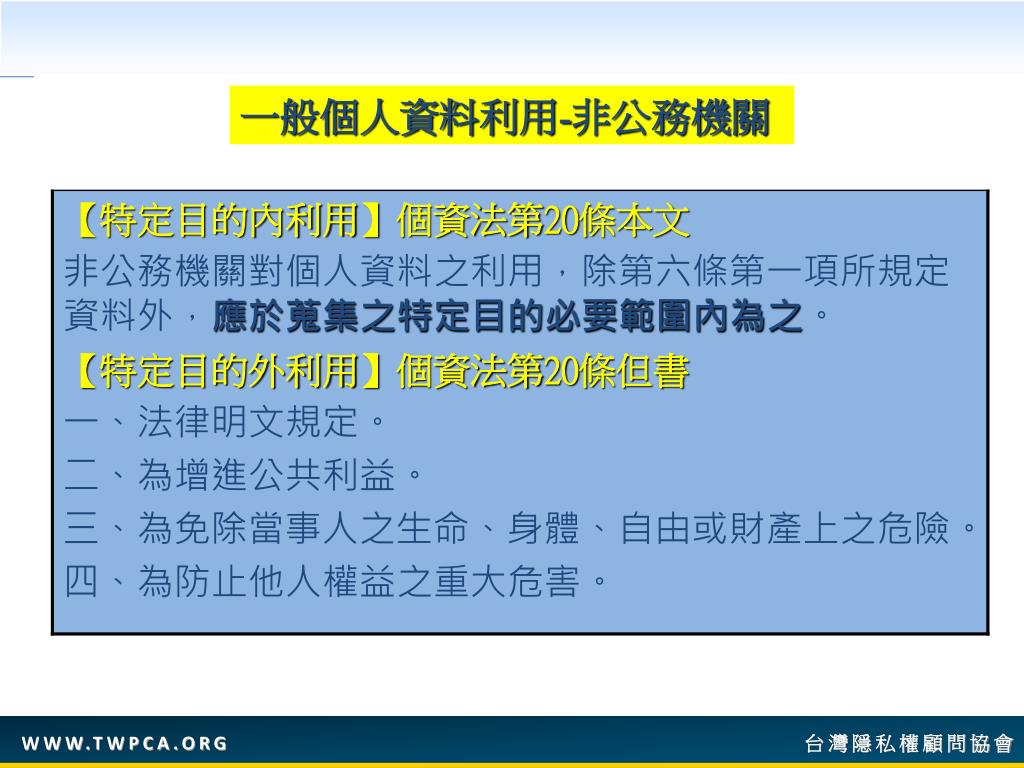 一般個人資料利用-非公務機關

【特定目的內利用】個資法第20條本文
非公務機關對個人資料之利用，除第六條第一項所規定資料外，應於蒐集之特定目的必要範圍內為之。

【特定目的外利用】個資法第20條但書
一、法律明文規定。
二、為增進公共利益。
三、為免除當事人之生命、身體、自由或財產上之危險。
四、為防止他人權益之重大危害。

WWW.TWPCA.ORG
台灣隱私權顧問協會